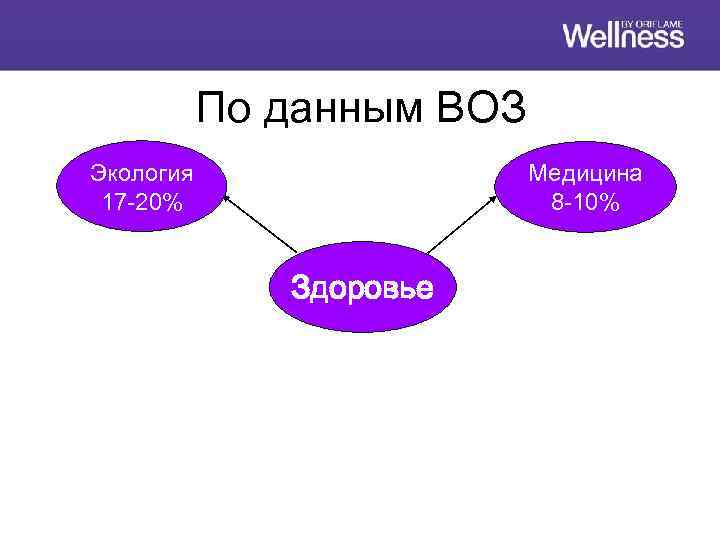 Wellness BY ORIFLAME

По данным ВОЗ

Экология
17-20%

Медицина
8-10%

Здоровье